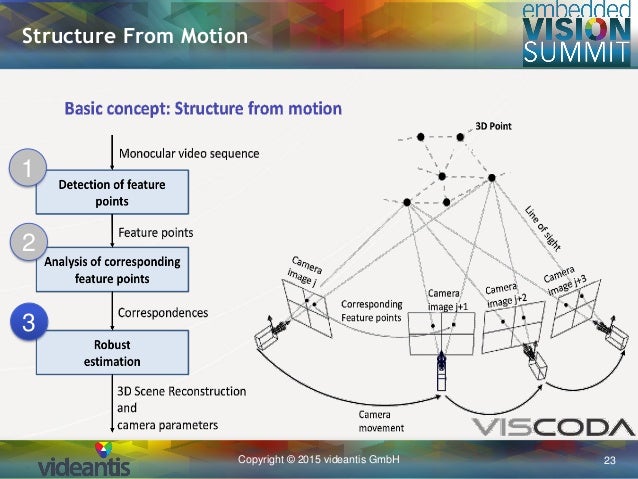 Structure From Motion

embedded VISION SUMMIT

Basic concept: Structure from motion

Monocular video sequence

1

Detection of feature points

Feature points

2

Analysis of corresponding feature points

Correspondences

3

Robust estimation

3D Scene Reconstruction and camera parameters

3D Point

Line of sight

Camera image j

Corresponding Feature points

Camera image j+1

Camera image j+2

Camera image j+3

Camera movement

VISCODA

videantis

Copyright © 2015 videantis GmbH

23